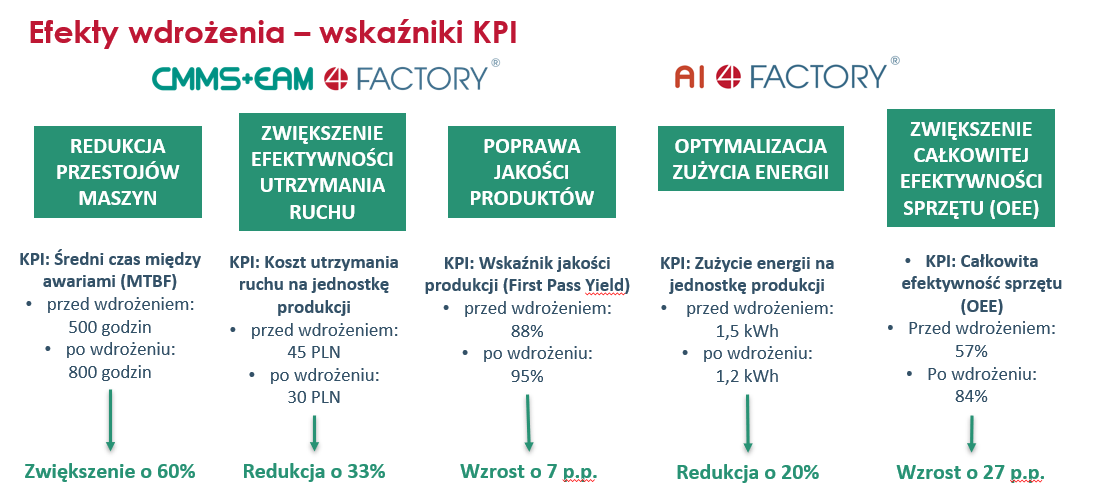 Efekty wdrożenia – wskaźniki KPI

CMMS+EAM 4 FACTORY®

AI 4 FACTORY®

REDUKCJA PRZESTOJÓW MASZYN

KPI: Średni czas między awariami (MTBF)
• przed wdrożeniem: 500 godzin
• po wdrożeniu: 800 godzin

Zwiększenie o 60%

ZWIĘKSZENIE EFEKTYWNOŚCI UTRZYMANIA RUCHU

KPI: Koszt utrzymania ruchu na jednostkę produkcji
• przed wdrożeniem: 45 PLN
• po wdrożeniu: 30 PLN

Redukcja o 33%

POPRAWA JAKOŚCI PRODUKTÓW

KPI: Wskaźnik jakości produkcji (First Pass Yield)
• przed wdrożeniem: 88%
• po wdrożeniu: 95%

Wzrost o 7 p.p.

OPTYMALIZACJA ZUŻYCIA ENERGII

KPI: Zużycie energii na jednostkę produkcji
• przed wdrożeniem: 1,5 kWh
• po wdrożeniu: 1,2 kWh

Redukcja o 20%

ZWIĘKSZENIE CAŁKOWITEJ EFEKTYWNOŚCI SPRZĘTU (OEE)

• KPI: Całkowita efektywność sprzętu (OEE)
• Przed wdrożeniem: 57%
• Po wdrożeniu: 84%

Wzrost o 27 p.p.